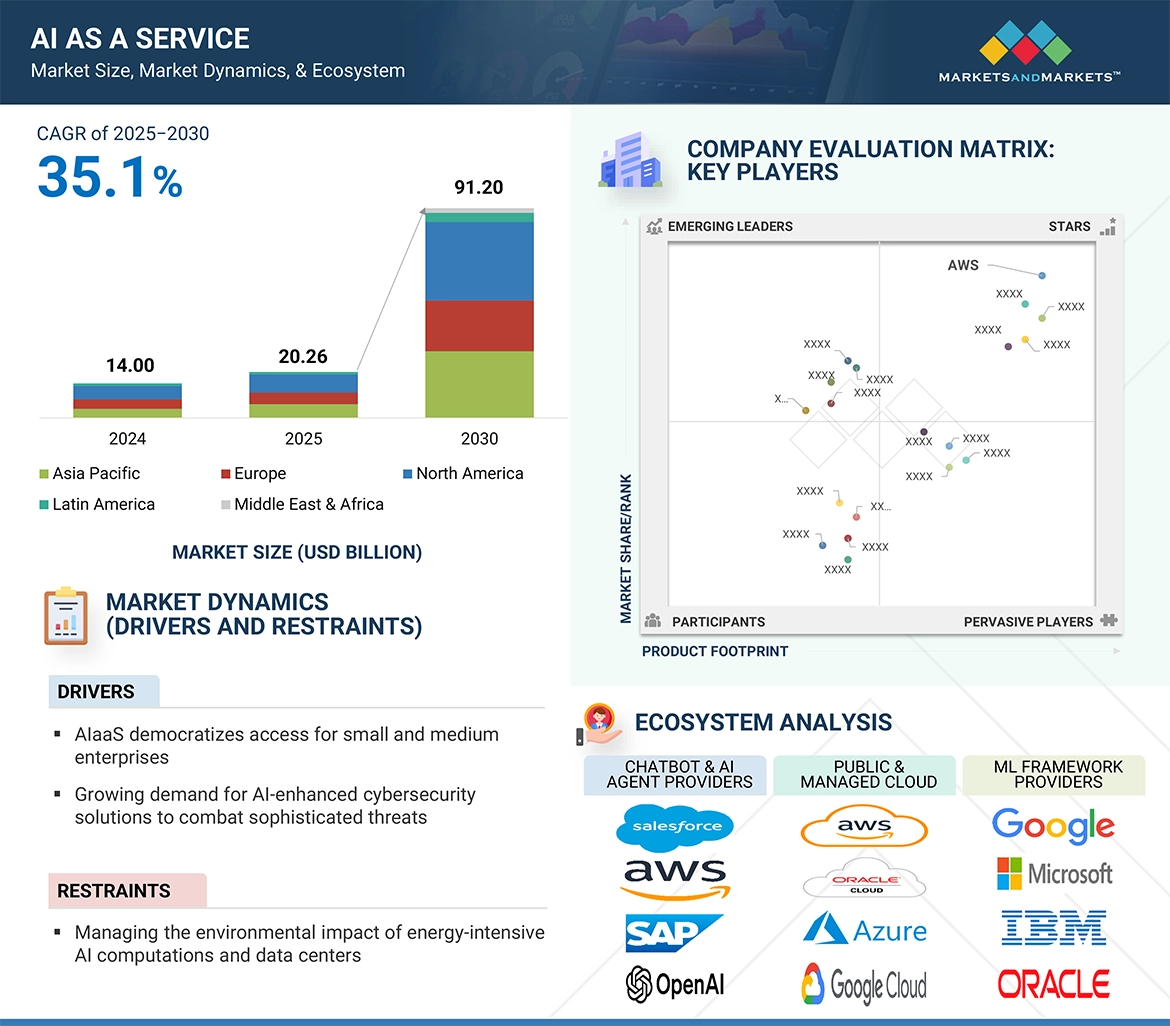 AI AS A SERVICE
Market Size, Market Dynamics, & Ecosystem

MARKETSANDMARKETS™

CAGR of 2025–2030
35.1%

14.00
20.26
91.20

2024
2025
2030

Asia Pacific
Europe
North America
Latin America
Middle East & Africa

MARKET SIZE (USD BILLION)

MARKET DYNAMICS (DRIVERS AND RESTRAINTS)

DRIVERS

▪ AIaaS democratizes access for small and medium enterprises

▪ Growing demand for AI-enhanced cybersecurity solutions to combat sophisticated threats

RESTRAINTS

▪ Managing the environmental impact of energy-intensive AI computations and data centers

COMPANY EVALUATION MATRIX: KEY PLAYERS

EMERGING LEADERS
STARS
AWS
XXXX
XXXX
XXXX
XXXX
XXXX
XXXX
XXXX
XXXX
X...
XXXX
XXXX
XXXX
XXXX
XXXX
XX...
XXXX
XXXX
XXXX
MARKET SHARE/RANK
PARTICIPANTS
PERVASIVE PLAYERS
PRODUCT FOOTPRINT

ECOSYSTEM ANALYSIS

CHATBOT & AI AGENT PROVIDERS
salesforce
aws
SAP
OpenAI

PUBLIC & MANAGED CLOUD
aws
ORACLE CLOUD
Azure
Google Cloud

ML FRAMEWORK PROVIDERS
Google
Microsoft
IBM
ORACLE